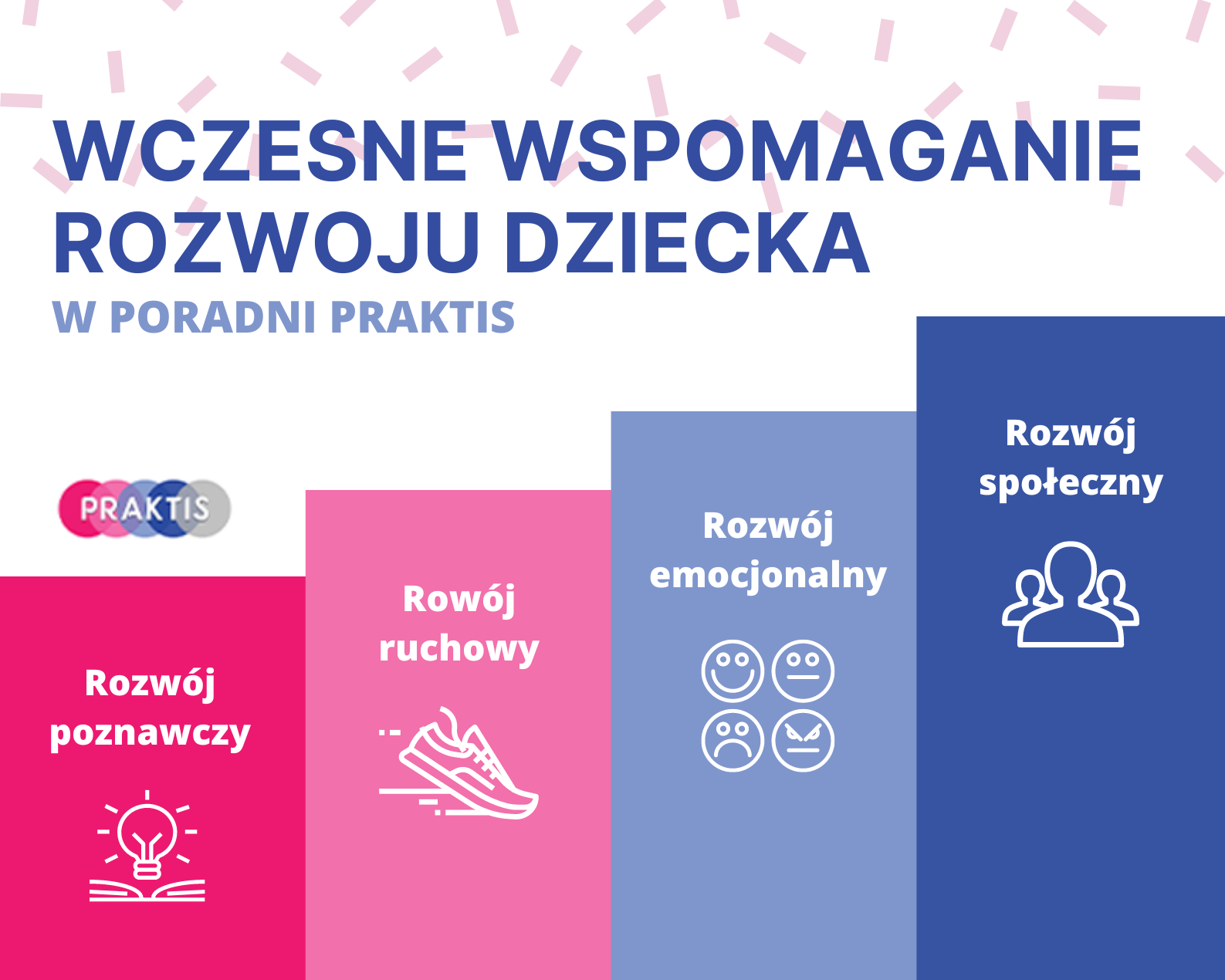 WCZESNE WSPOMAGANIE ROZWOJU DZIECKA
W PORADNI PRAKTIS

PRAKTIS

Rozwój poznawczy

Rowój ruchowy

Rozwój emocjonalny

Rozwój społeczny